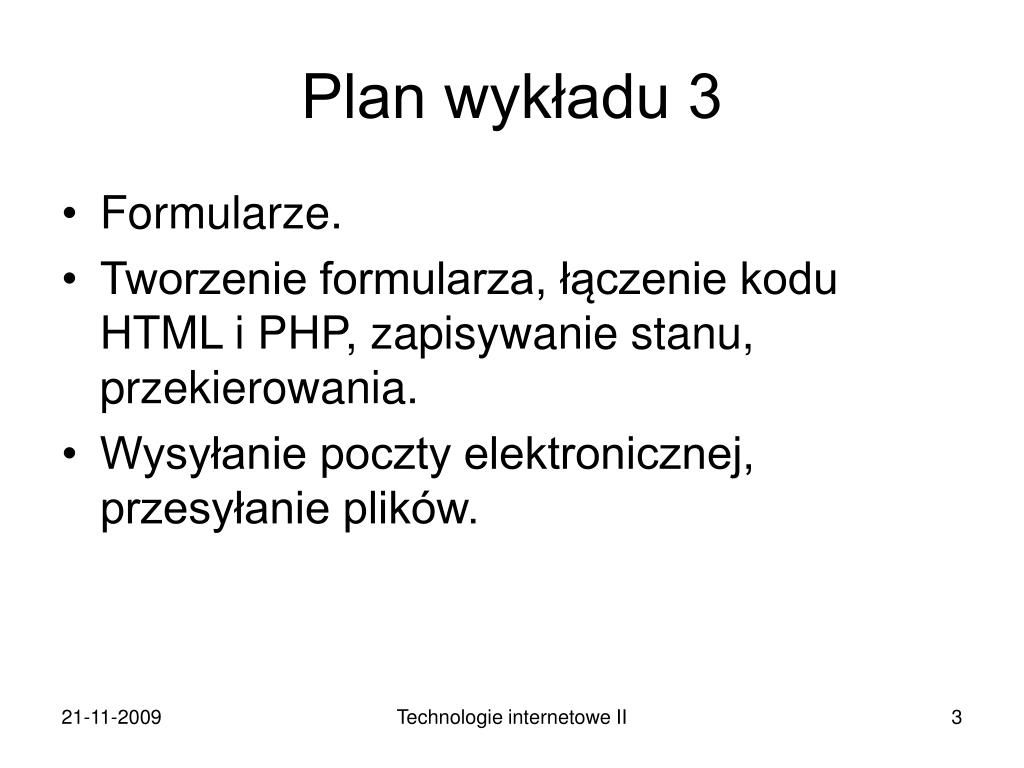 Plan wykładu 3

• Formularze.
• Tworzenie formularza, łączenie kodu HTML i PHP, zapisywanie stanu, przekierowania.
• Wysyłanie poczty elektronicznej, przesyłanie plików.

21-11-2009

Technologie internetowe II

3